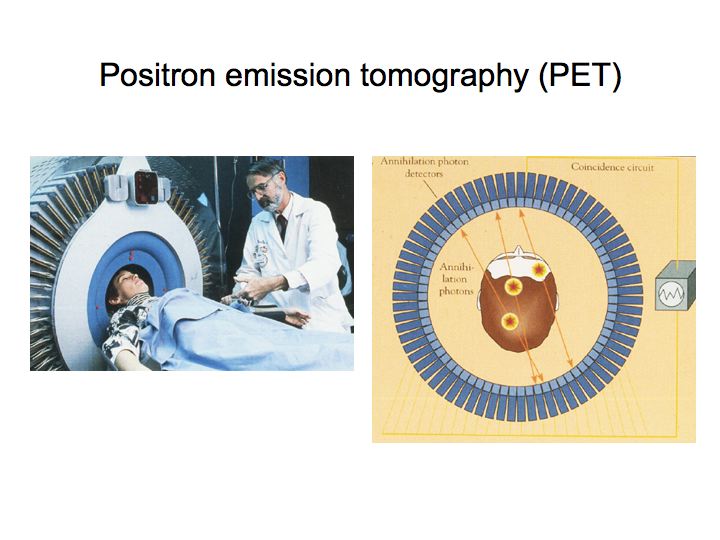 Positron emission tomography (PET)

Annihilation photon detectors

Coincidence circuit

Annihilation photons